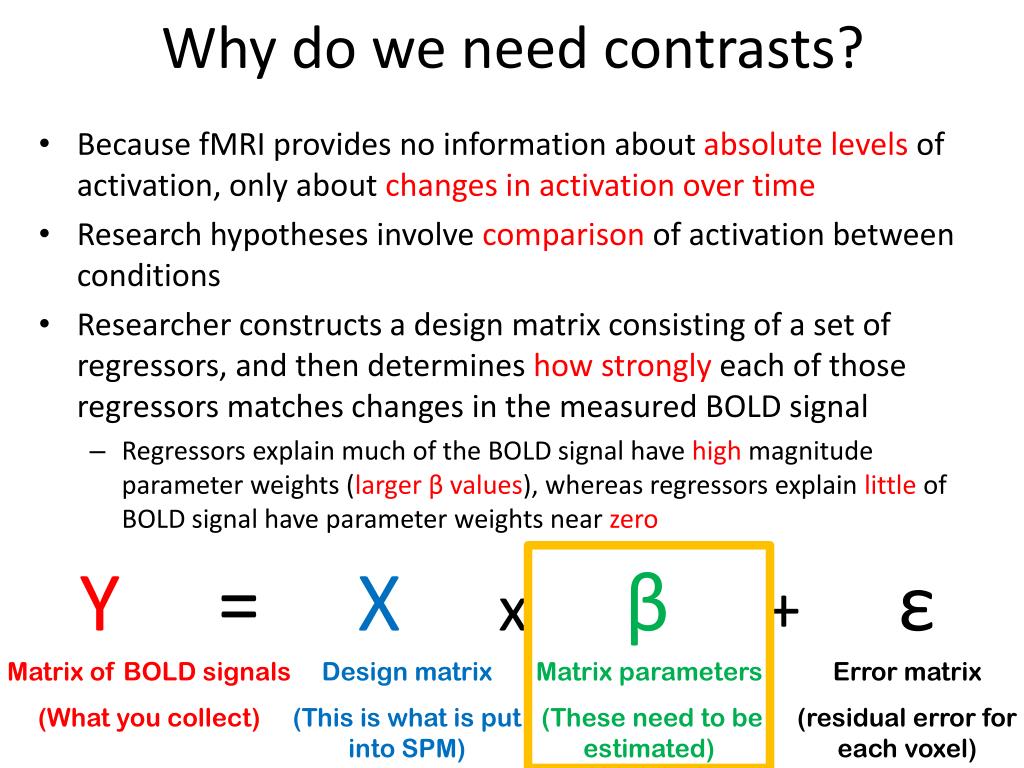 Why do we need contrasts?

• Because fMRI provides no information about absolute levels of activation, only about changes in activation over time
• Research hypotheses involve comparison of activation between conditions
• Researcher constructs a design matrix consisting of a set of regressors, and then determines how strongly each of those regressors matches changes in the measured BOLD signal
– Regressors explain much of the BOLD signal have high magnitude parameter weights (larger β values), whereas regressors explain little of BOLD signal have parameter weights near zero

Y = X x β + ε

Matrix of BOLD signals
(What you collect)

Design matrix
(This is what is put into SPM)

Matrix parameters
(These need to be estimated)

Error matrix
(residual error for each voxel)